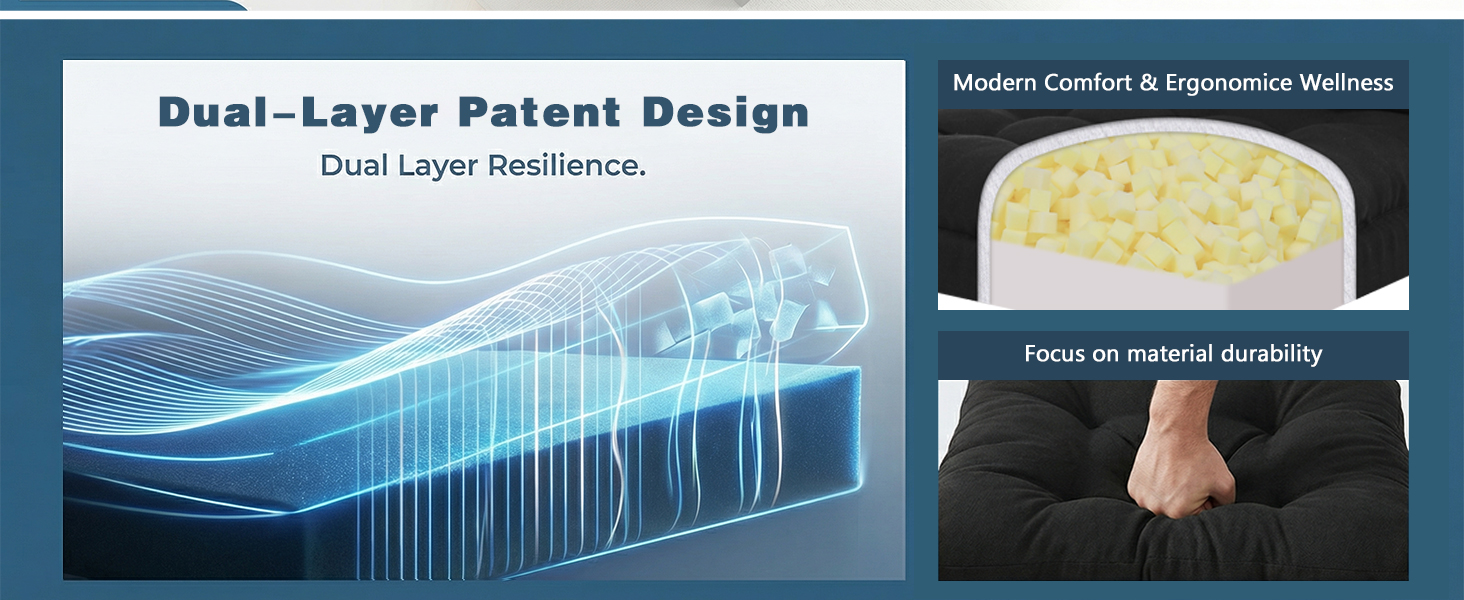 Dual–Layer Patent Design

Dual Layer Resilience.

Modern Comfort & Ergonomice Wellness

Focus on material durability